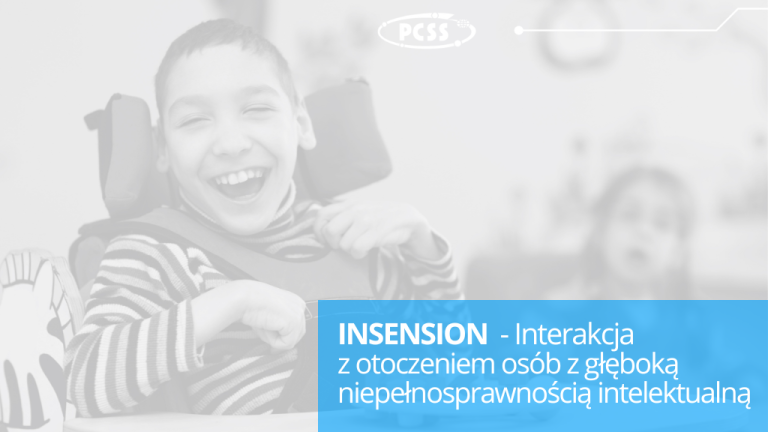 PCSS

INSENSION - Interakcja z otoczeniem osób z głęboką niepełnosprawnością intelektualną